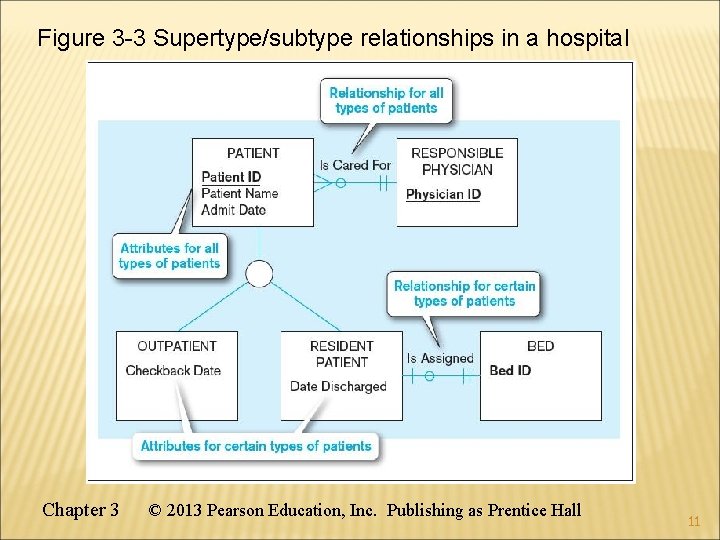 Figure 3-3 Supertype/subtype relationships in a hospital

Relationship for all types of patients

PATIENT
Patient ID
Patient Name
Admit Date

Is Cared For

RESPONSIBLE PHYSICIAN
Physician ID

Attributes for all types of patients

Relationship for certain types of patients

OUTPATIENT
Checkback Date

RESIDENT PATIENT
Date Discharged

Is Assigned

BED
Bed ID

Attributes for certain types of patients

Chapter 3 © 2013 Pearson Education, Inc. Publishing as Prentice Hall

11